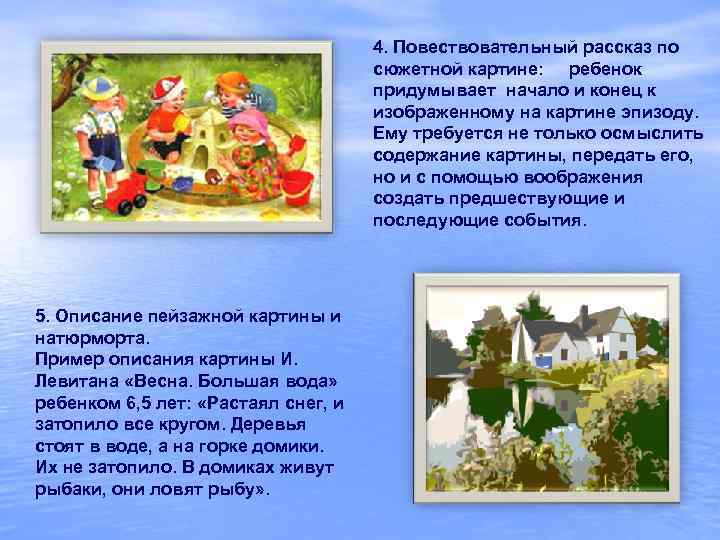 4. Повествовательный рассказ по сюжетной картине: ребенок придумывает начало и конец к изображенному на картине эпизоду. Ему требуется не только осмыслить содержание картины, передать его, но и с помощью воображения создать предшествующие и последующие события.

5. Описание пейзажной картины и натюрморта.
Пример описания картины И. Левитана «Весна. Большая вода» ребенком 6,5 лет: «Растаял снег, и затопило все кругом. Деревья стоят в воде, а на горке домики. Их не затопило. В домиках живут рыбаки, они ловят рыбу».